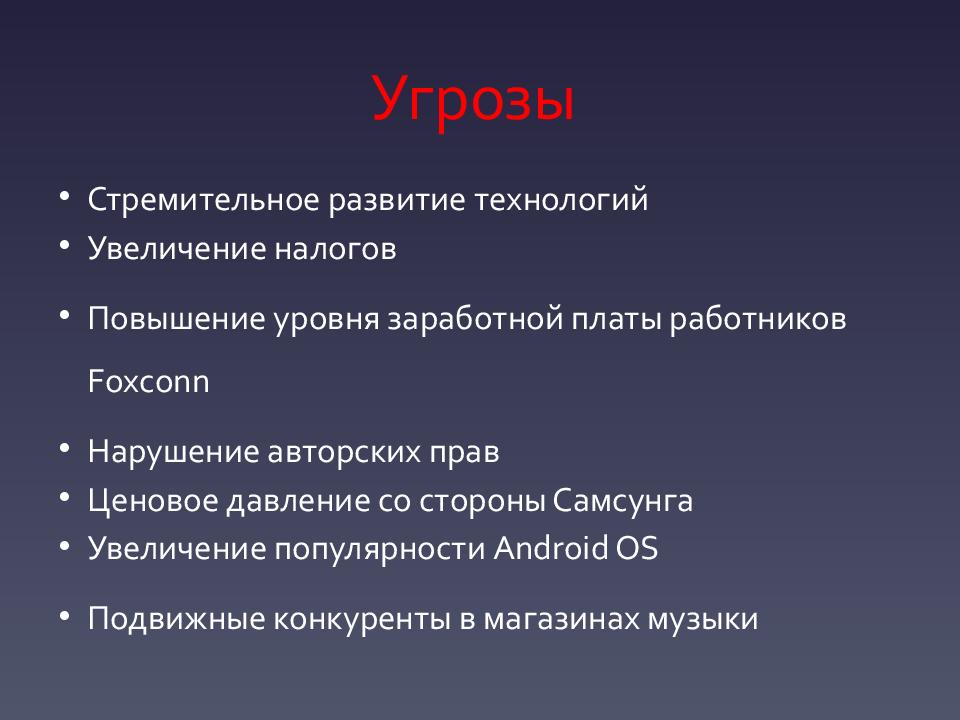 Угрозы

• Стремительное развитие технологий
• Увеличение налогов
• Повышение уровня заработной платы работников Foxconn
• Нарушение авторских прав
• Ценовое давление со стороны Самсунга
• Увеличение популярности Android OS
• Подвижные конкуренты в магазинах музыки